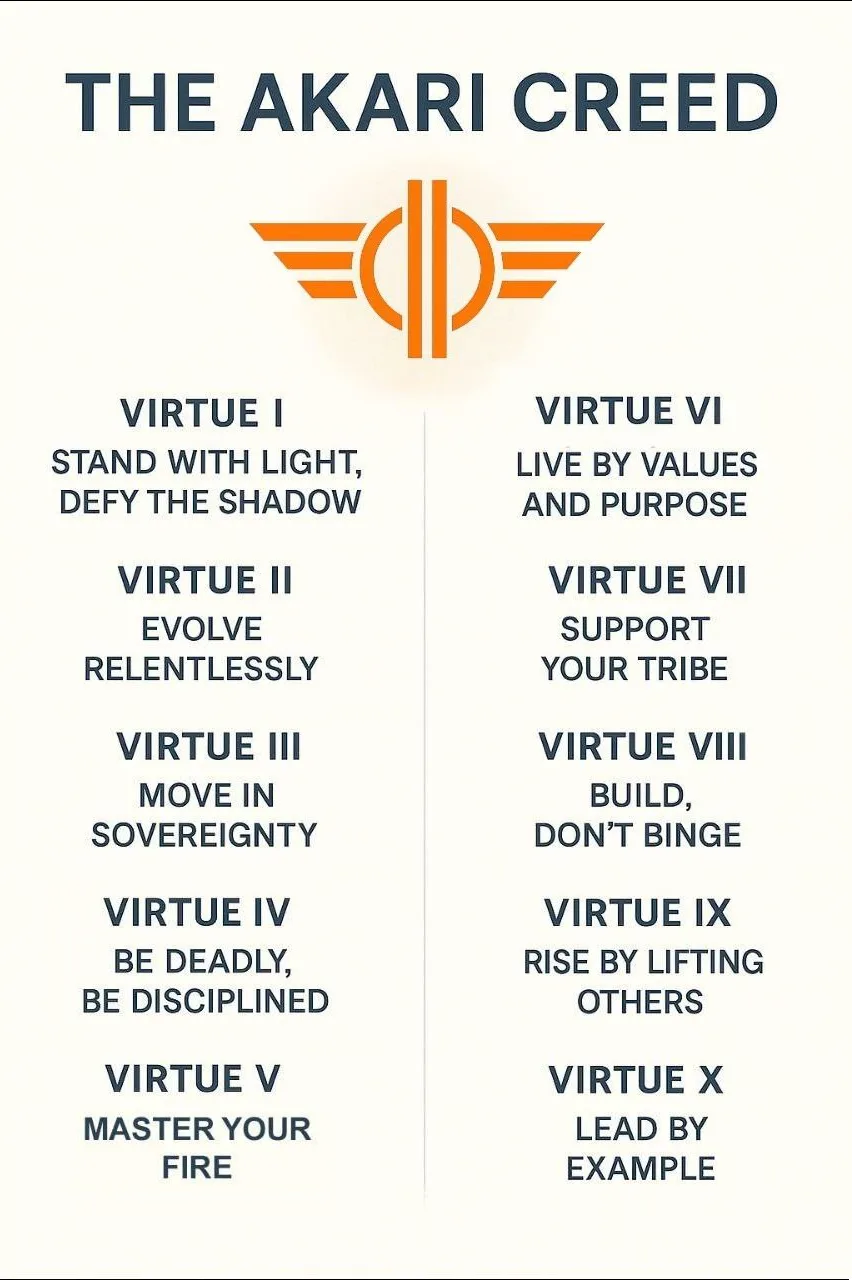 THE AKARI CREED

VIRTUE I
STAND WITH LIGHT, DEFY THE SHADOW

VIRTUE II
EVOLVE RELENTLESSLY

VIRTUE III
MOVE IN SOVEREIGNTY

VIRTUE IV
BE DEADLY, BE DISCIPLINED

VIRTUE V
MASTER YOUR FIRE

VIRTUE VI
LIVE BY VALUES AND PURPOSE

VIRTUE VII
SUPPORT YOUR TRIBE

VIRTUE VIII
BUILD, DON'T BINGE

VIRTUE IX
RISE BY LIFTING OTHERS

VIRTUE X
LEAD BY EXAMPLE